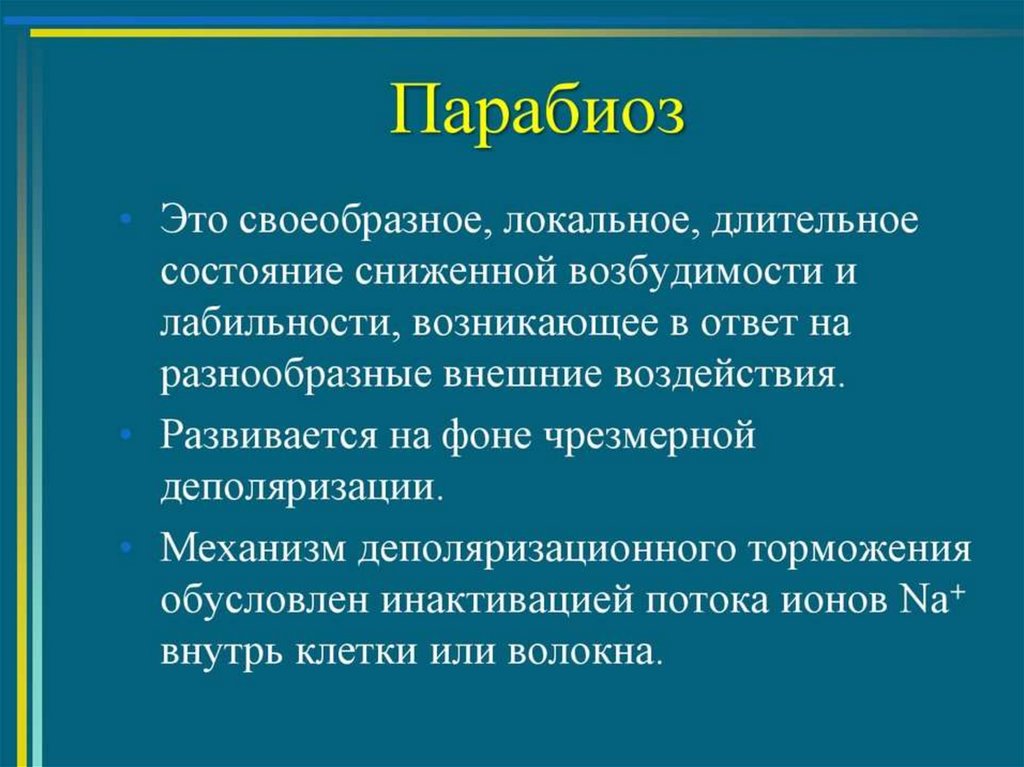 Парабиоз

• Это своеобразное, локальное, длительное состояние сниженной возбудимости и лабильности, возникающее в ответ на разнообразные внешние воздействия.

• Развивается на фоне чрезмерной деполяризации.

• Механизм деполяризационного торможения обусловлен инактивацией потока ионов $Na^+$ внутрь клетки или волокна.